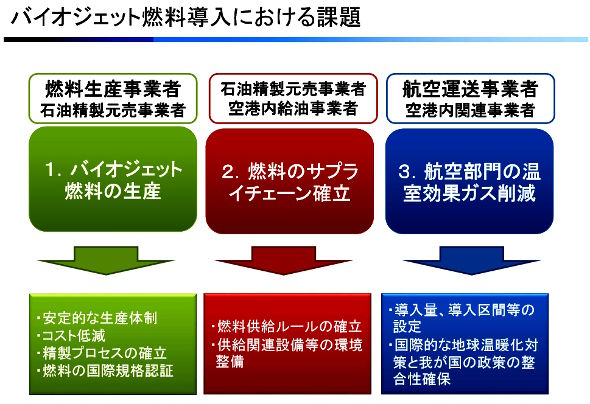 バイオジェット燃料導入における課題

燃料生産事業者
石油精製元売事業者

1. バイオジェット燃料の生産

・安定的な生産体制
・コスト低減
・精製プロセスの確立
・燃料の国際規格認証

石油精製元売事業者
空港内給油事業者

2. 燃料のサプライチェーン確立

・燃料供給ルールの確立
・供給関連設備等の環境整備

航空運送事業者
空港内関連事業者

3. 航空部門の温室効果ガス削減

・導入量、導入区間等の設定
・国際的な地球温暖化対策と我が国の政策の整合性確保